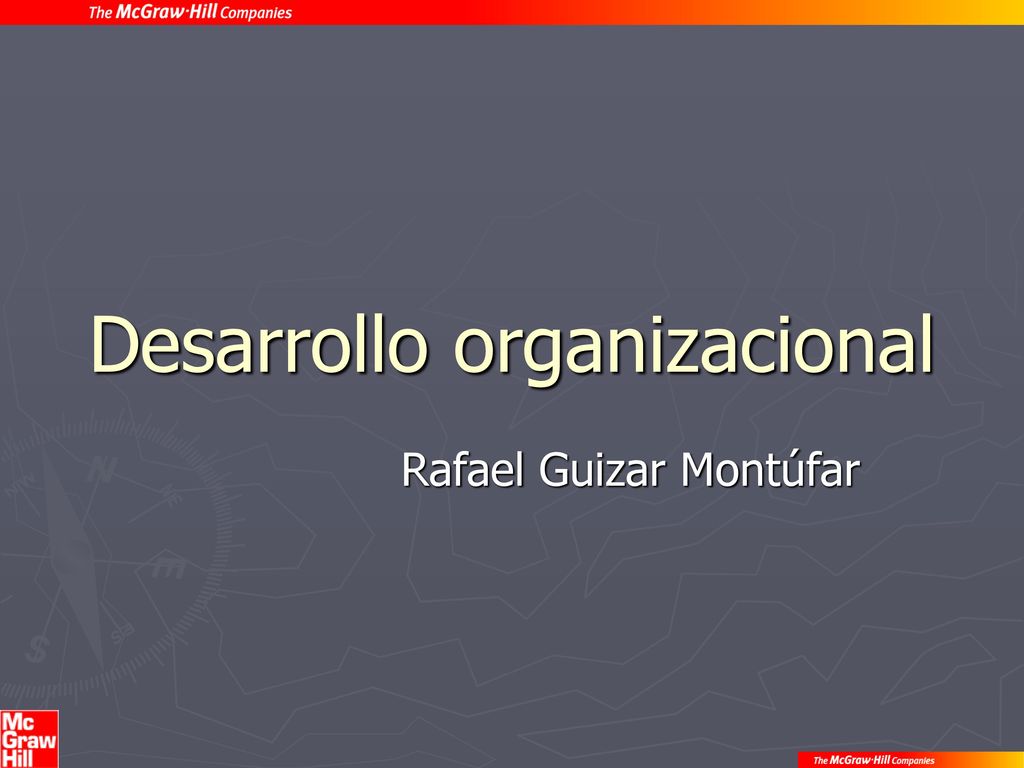 The McGraw·Hill Companies

Desarrollo organizacional

Rafael Guizar Montúfar

Mc Graw Hill

The McGraw·Hill Companies